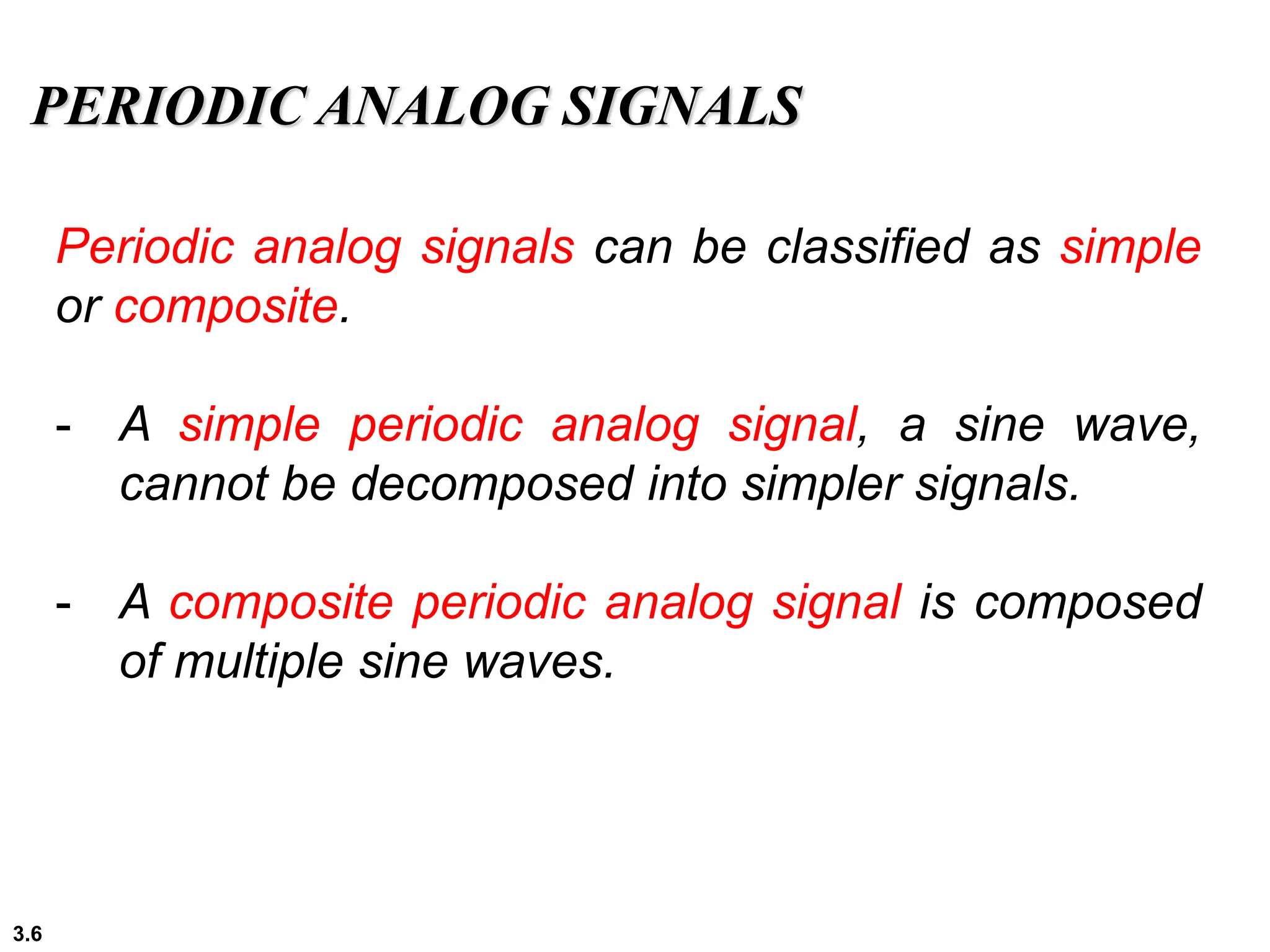 PERIODIC ANALOG SIGNALS

Periodic analog signals can be classified as simple or composite.

- A simple periodic analog signal, a sine wave, cannot be decomposed into simpler signals.

- A composite periodic analog signal is composed of multiple sine waves.

3.6